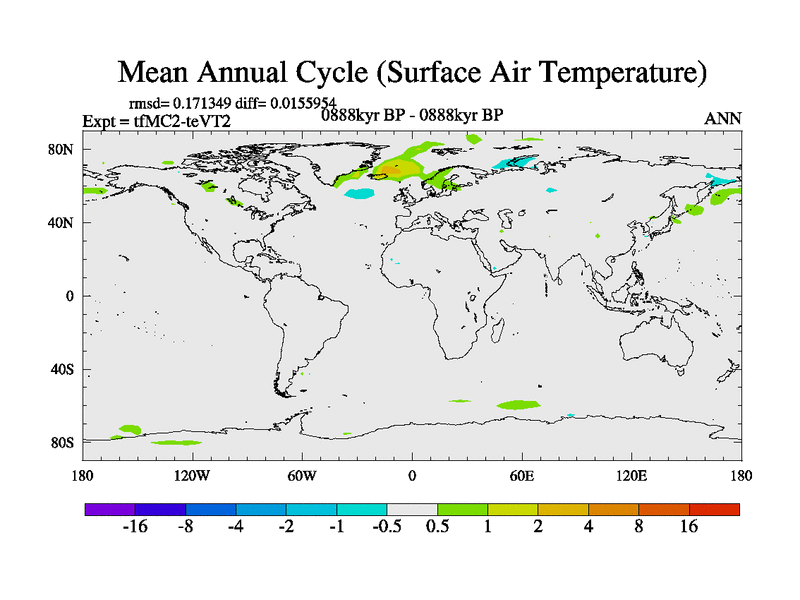 Mean Annual Cycle (Surface Air Temperature)

rmsd= 0.171349 diff= 0.0155954
Expt = tfMC2-teVT2
0888kyr BP - 0888kyr BP
ANN

80N
40N
0
40S
80S

180
120W
60W
0
60E
120E
180

-16
-8
-4
-2
-1
-0.5
0.5
1
2
4
8
16